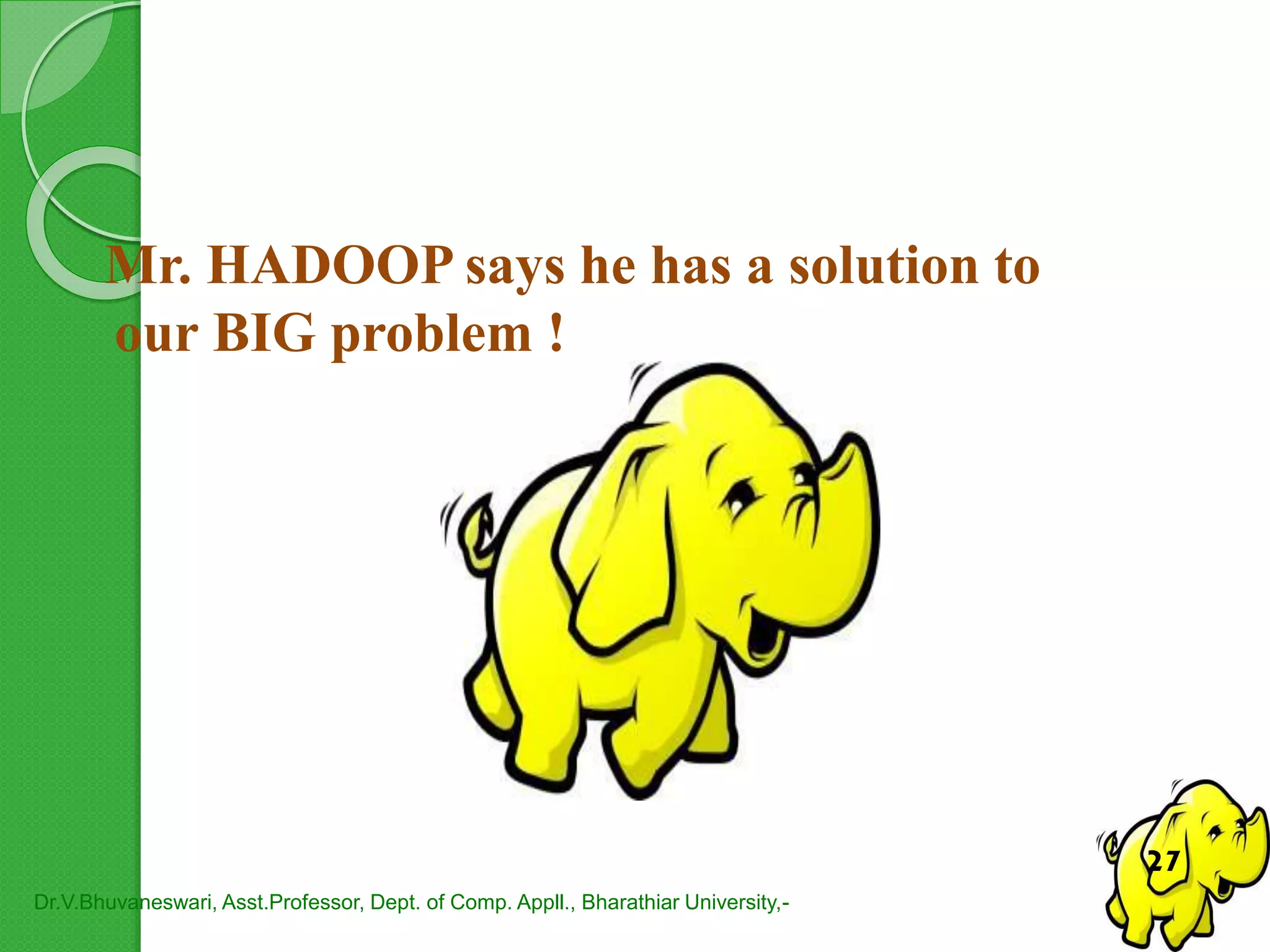 Mr. HADOOP says he has a solution to our BIG problem !

27

Dr.V.Bhuvaneswari, Asst.Professor, Dept. of Comp. Appll., Bharathiar University,-